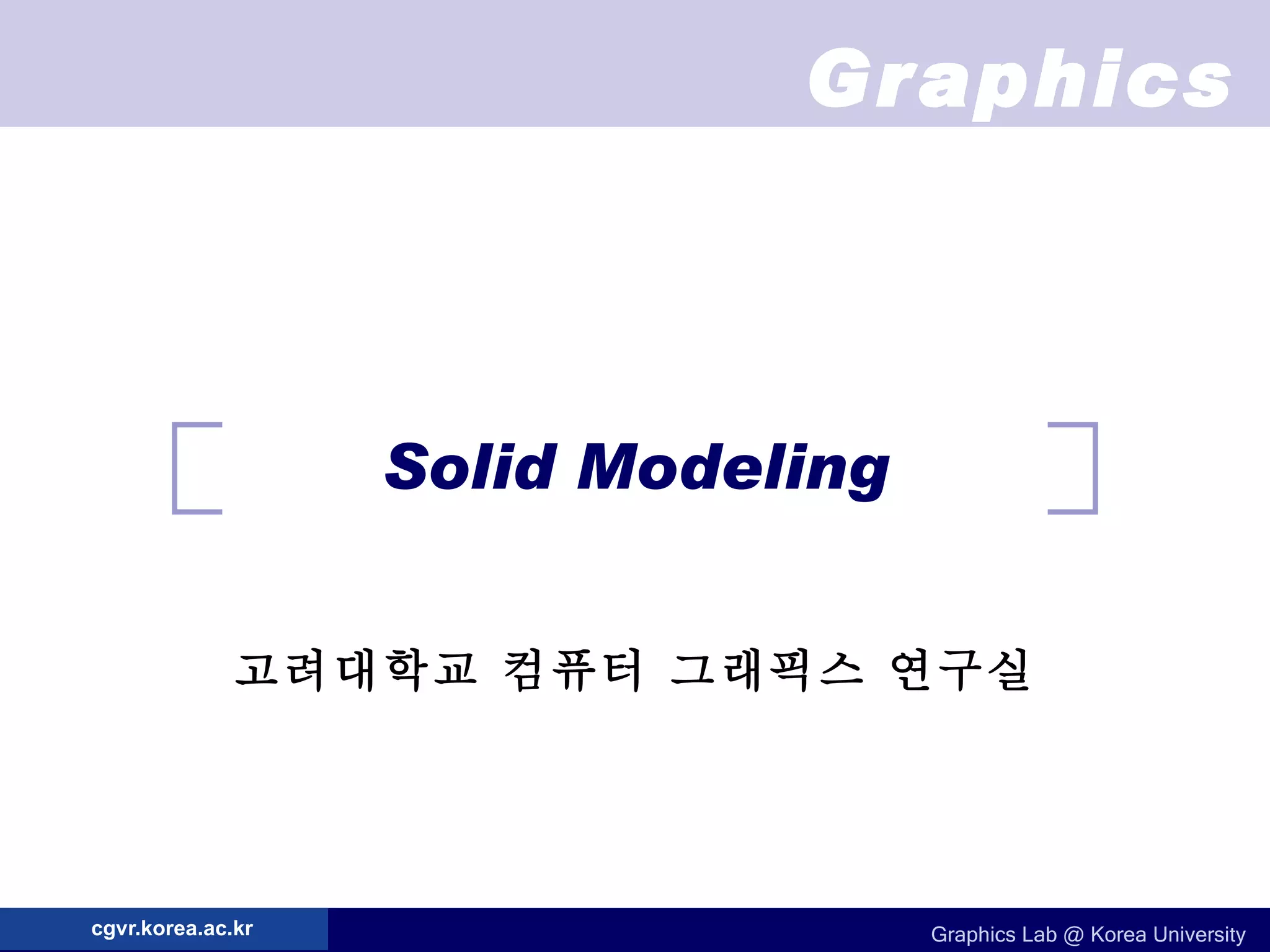 Graphics

Solid Modeling

고려대학교 컴퓨터 그래픽스 연구실

cgvr.korea.ac.kr

Graphics Lab @ Korea University